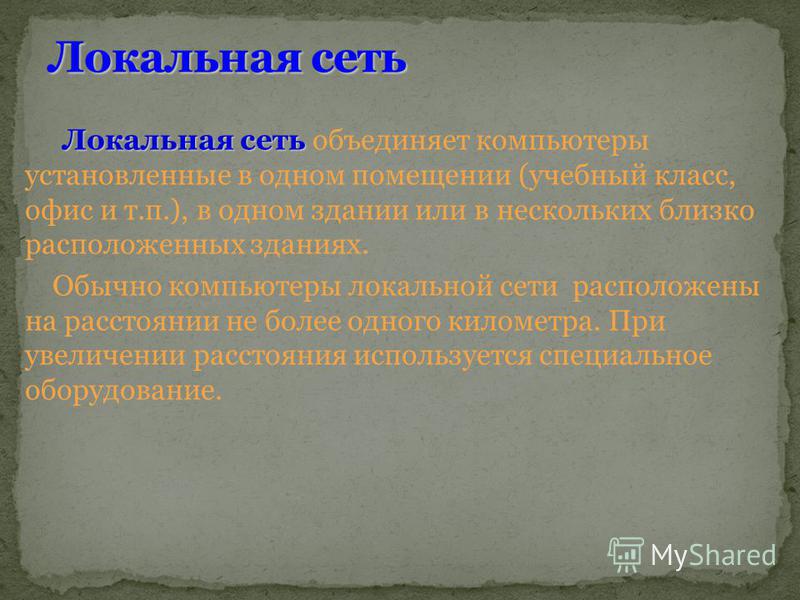 Локальная сеть

Локальная сеть объединяет компьютеры установленные в одном помещении (учебный класс, офис и т.п.), в одном здании или в нескольких близко расположенных зданиях.

Обычно компьютеры локальной сети расположены на расстоянии не более одного километра. При увеличении расстояния используется специальное оборудование.

MyShared